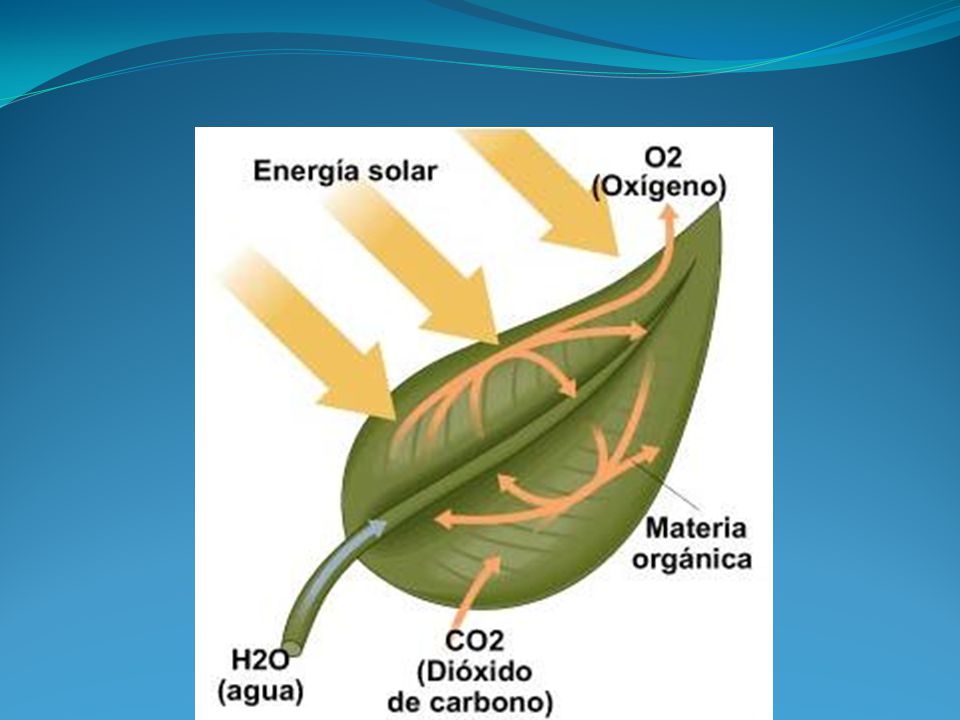 Energía solar

O2
(Oxígeno)

Materia
orgánica

H2O
(agua)

CO2
(Dióxido
de carbono)